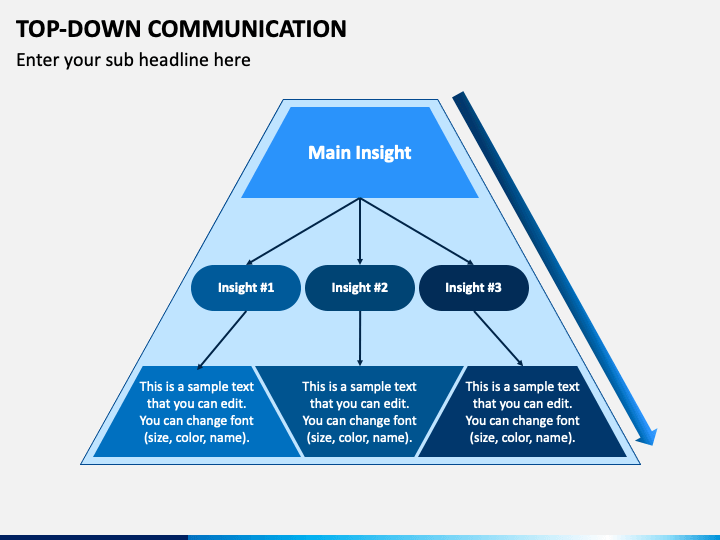 TOP-DOWN COMMUNICATION

Enter your sub headline here

Main Insight

Insight #1

Insight #2

Insight #3

This is a sample text that you can edit. You can change font (size, color, name).

This is a sample text that you can edit. You can change font (size, color, name).

This is a sample text that you can edit. You can change font (size, color, name).